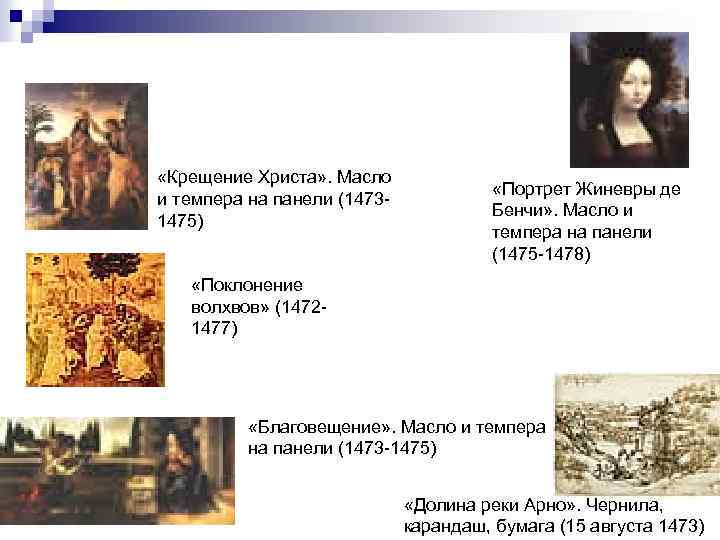 «Крещение Христа». Масло и темпера на панели (1473-1475)

«Портрет Жиневры де Бенчи». Масло и темпера на панели (1475-1478)

«Поклонение волхвов» (1472-1477)

«Благовещение». Масло и темпера на панели (1473-1475)

«Долина реки Арно». Чернила, карандаш, бумага (15 августа 1473)